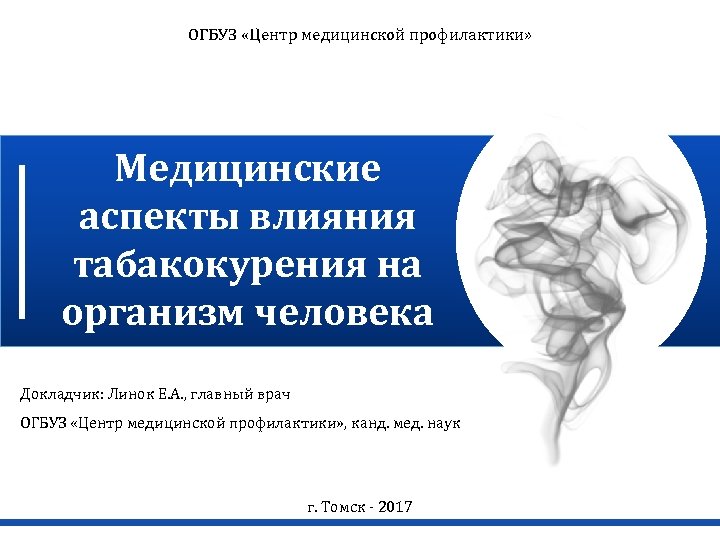 ОГБУЗ «Центр медицинской профилактики»

Медицинские аспекты влияния табакокурения на организм человека

Докладчик: Линок Е.А., главный врач

ОГБУЗ «Центр медицинской профилактики», канд. мед. наук

г. Томск - 2017